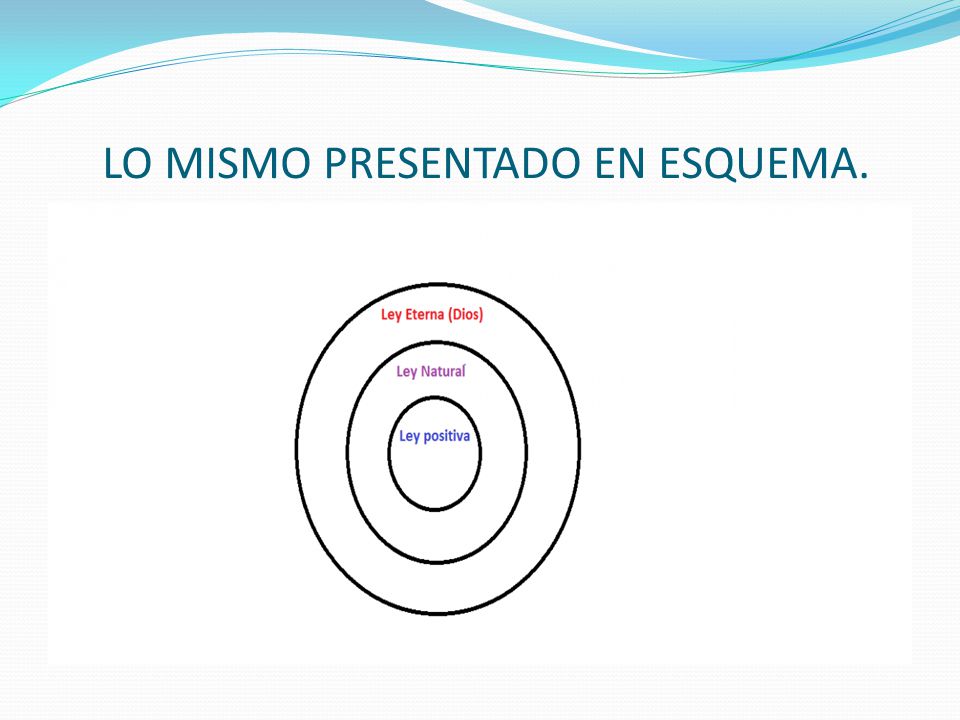 LO MISMO PRESENTADO EN ESQUEMA.

Ley Eterna (Dios)

Ley Natural

Ley positiva